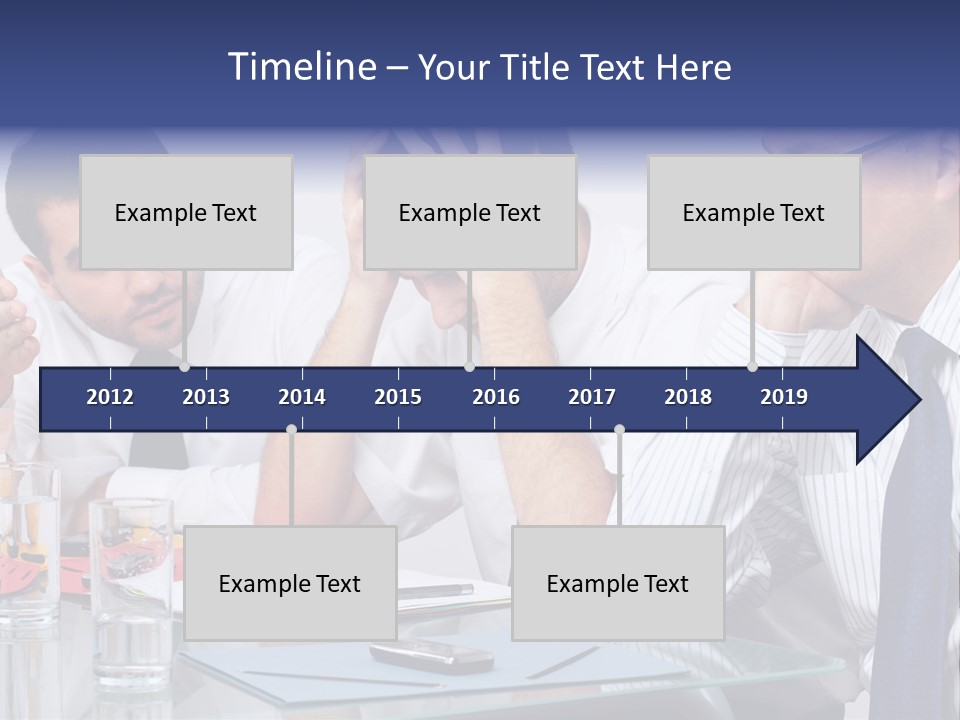 Timeline – Your Title Text Here

Example Text

Example Text

Example Text

2012 2013 2014 2015 2016 2017 2018 2019

Example Text

Example Text